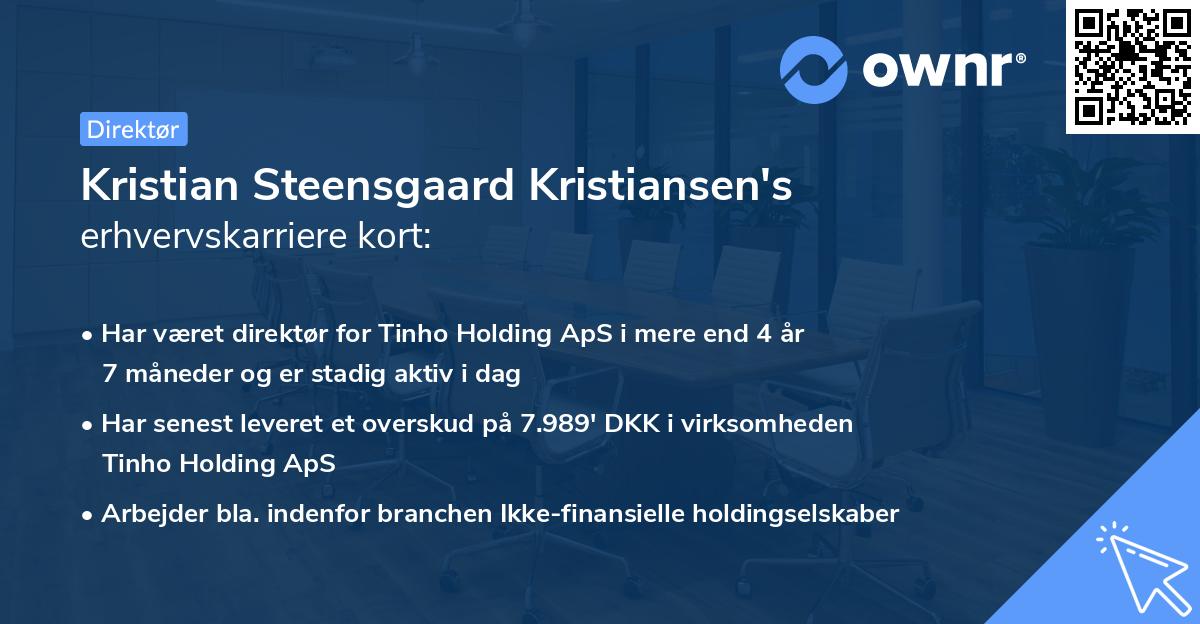 ownr®

Direktør

Kristian Steensgaard Kristiansen's erhvervskarriere kort:

• Har været direktør for Tinho Holding ApS i mere end 4 år 7 måneder og er stadig aktiv i dag

• Har senest leveret et overskud på 7.989' DKK i virksomheden Tinho Holding ApS

• Arbejder bla. indenfor branchen Ikke-finansielle holdingselskaber